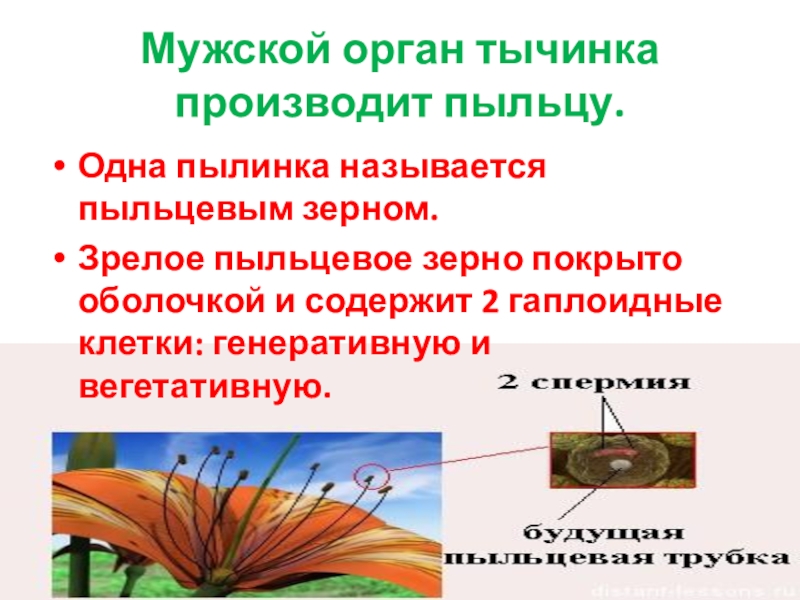 Мужской орган тычинка производит пыльцу.

• Одна пылинка называется пыльцевым зерном.

• Зрелое пыльцевое зерно покрыто оболочкой и содержит 2 гаплоидные клетки: генеративную и вегетативную.

2 спермия

будущая пыльцевая трубка

distant-lessons.ru